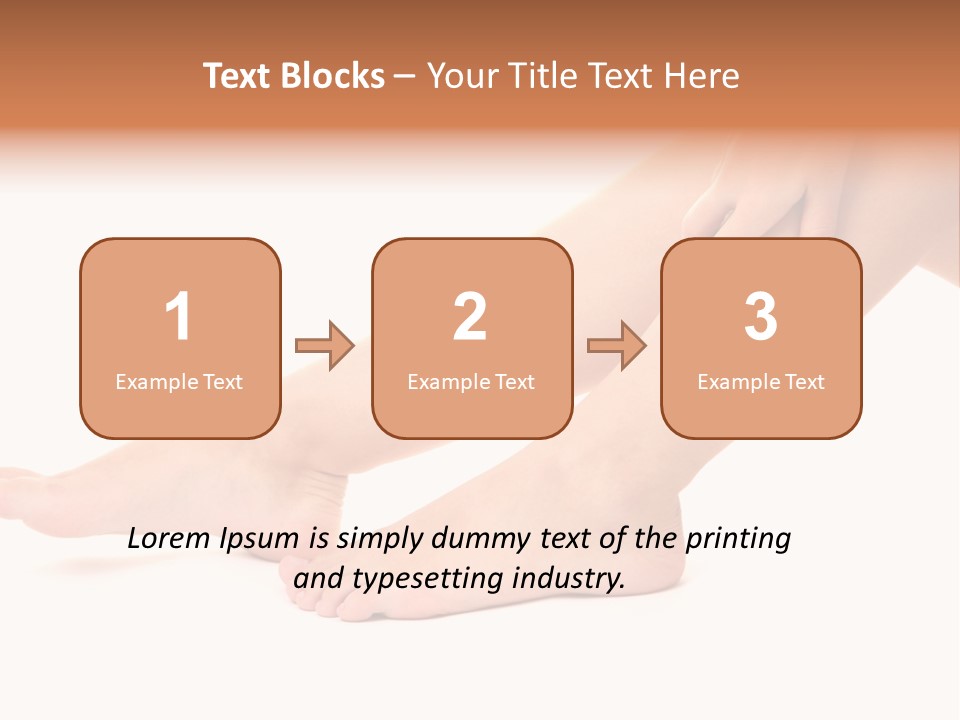 Text Blocks – Your Title Text Here

1
Example Text

2
Example Text

3
Example Text

Lorem Ipsum is simply dummy text of the printing and typesetting industry.